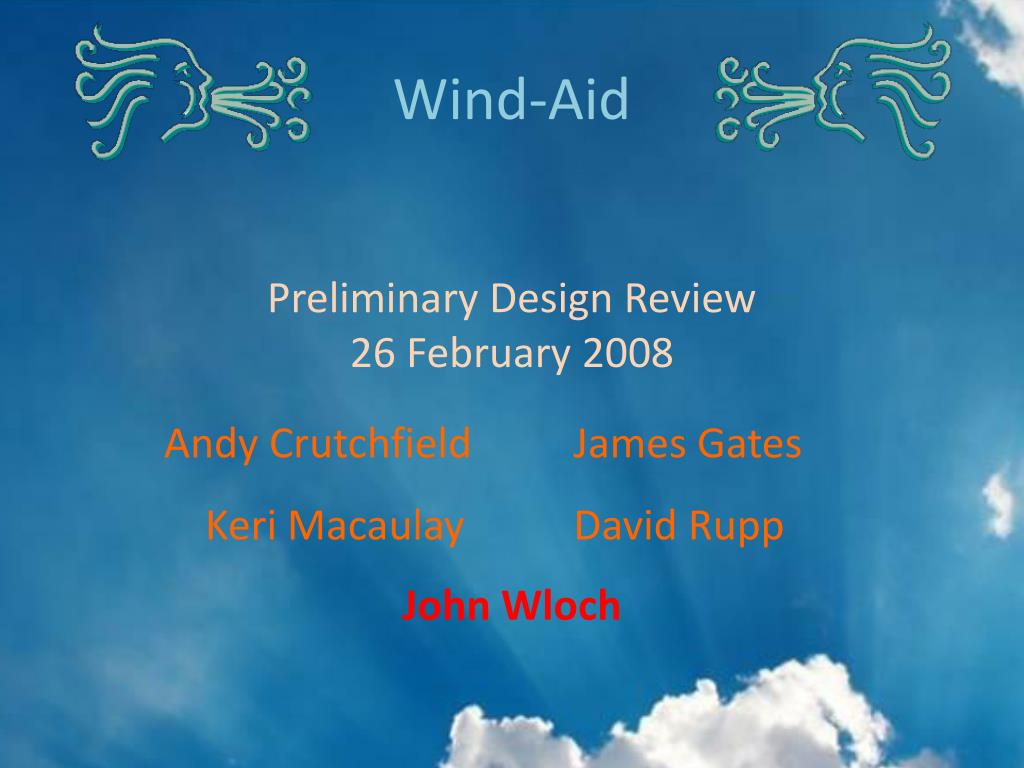 Wind-Aid

Preliminary Design Review
26 February 2008

Andy Crutchfield James Gates

Keri Macaulay David Rupp

John Wloch